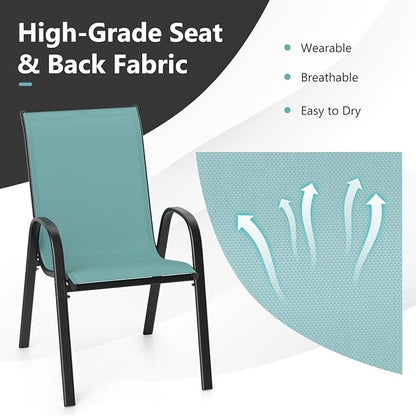 High-Grade Seat & Back Fabric

Wearable

Breathable

Easy to Dry